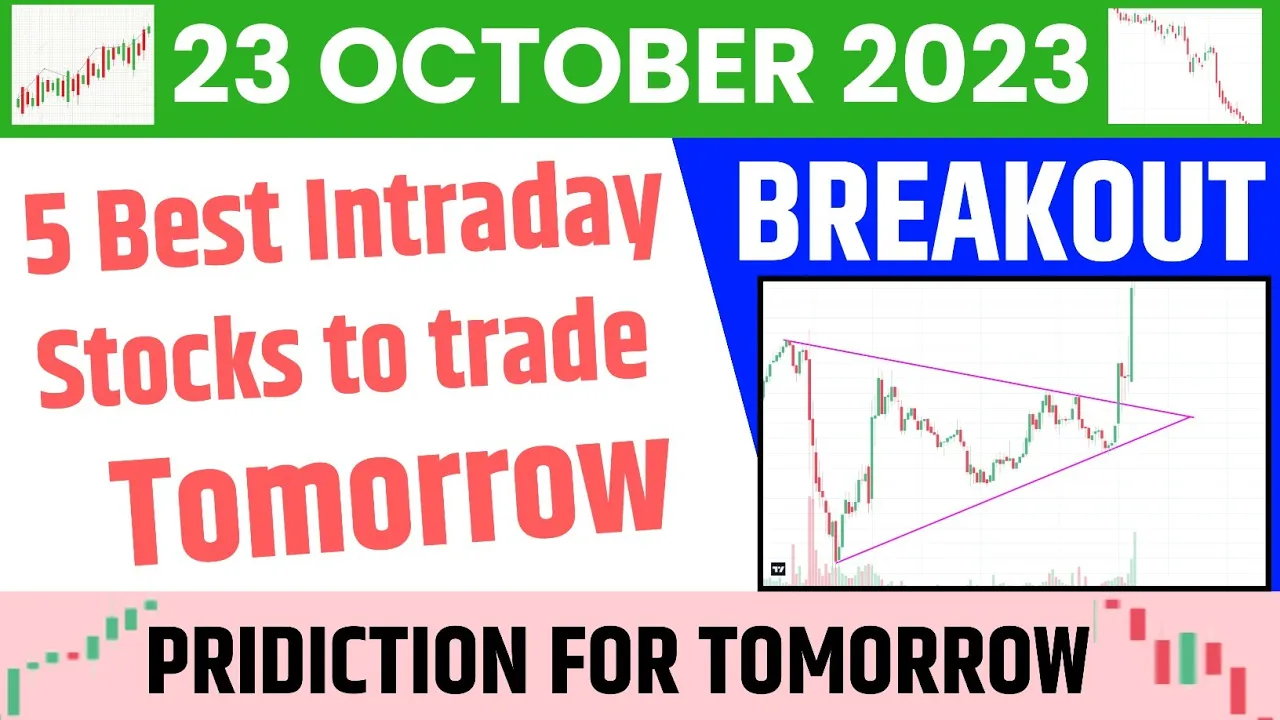 23 OCTOBER 2023

5 Best Intraday Stocks to trade Tomorrow

BREAKOUT

PRIDICTION FOR TOMORROW